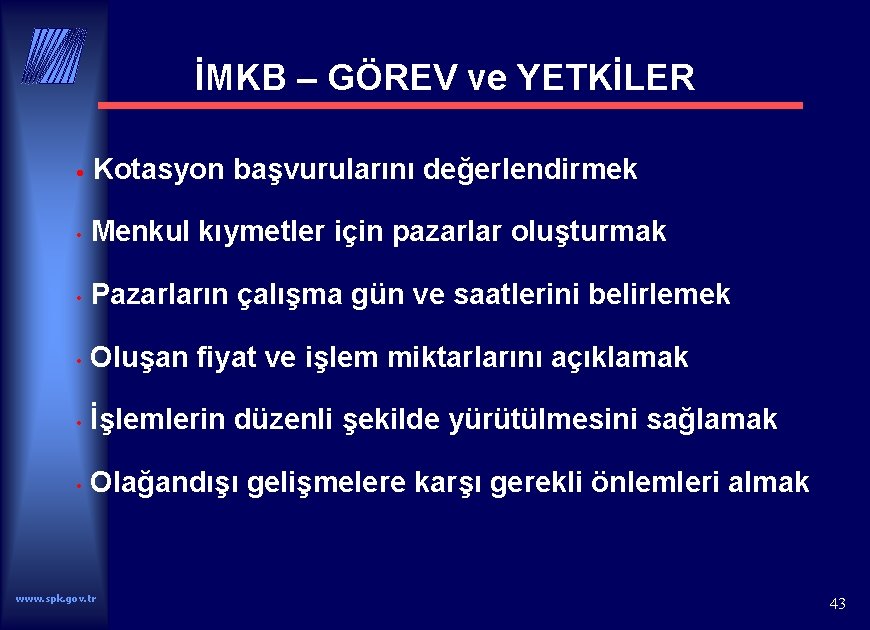 İMKB – GÖREV ve YETKİLER

• Kotasyon başvurularını değerlendirmek

• Menkul kıymetler için pazarlar oluşturmak

• Pazarların çalışma gün ve saatlerini belirlemek

• Oluşan fiyat ve işlem miktarlarını açıklamak

• İşlemlerin düzenli şekilde yürütülmesini sağlamak

• Olağandışı gelişmelere karşı gerekli önlemleri almak

www.spk.gov.tr

43